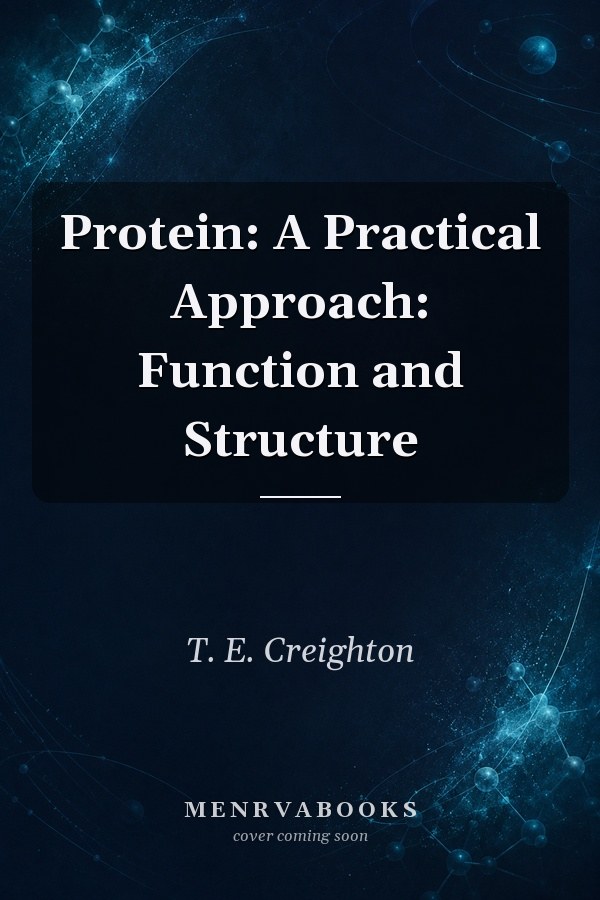 Protein: A Practical Approach: Function and Structure

T. E. Creighton

MENRVABOOKS
cover coming soon